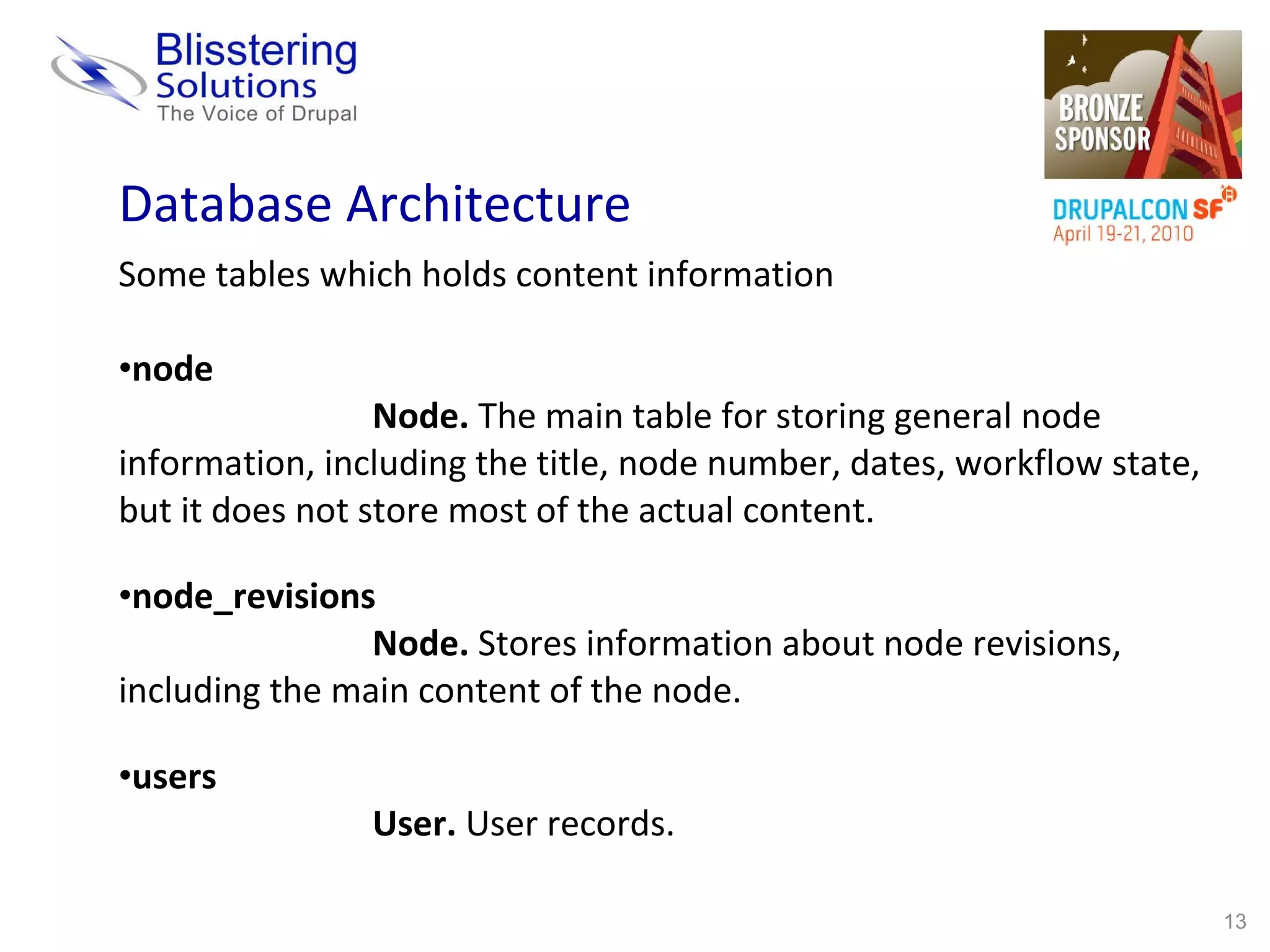 Blisstering Solutions
The Voice of Drupal

BRONZE SPONSOR
DRUPALCON SF
April 19-21, 2010

Database Architecture

Some tables which holds content information

•node

Node. The main table for storing general node information, including the title, node number, dates, workflow state, but it does not store most of the actual content.

•node_revisions

Node. Stores information about node revisions, including the main content of the node.

•users

User. User records.

13